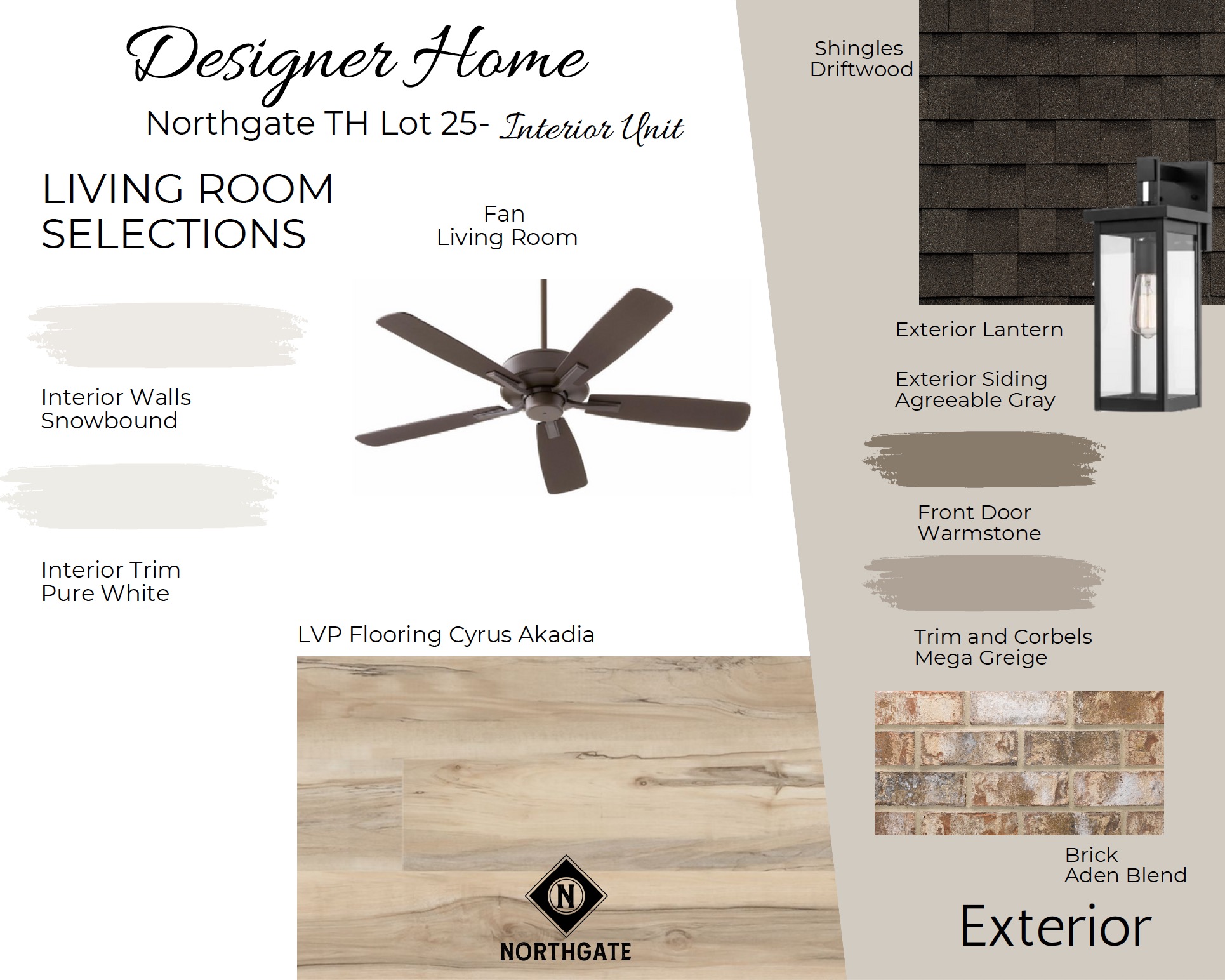 Designer Home

Northgate TH Lot 25- Interior Unit

LIVING ROOM SELECTIONS

Fan
Living Room

Interior Walls
Snowbound

Interior Trim
Pure White

LVP Flooring Cyrus Akadia

N
NORTHGATE

Shingles
Driftwood

Exterior Lantern

Exterior Siding
Agreeable Gray

Front Door
Warmstone

Trim and Corbels
Mega Greige

Brick
Aden Blend

Exterior